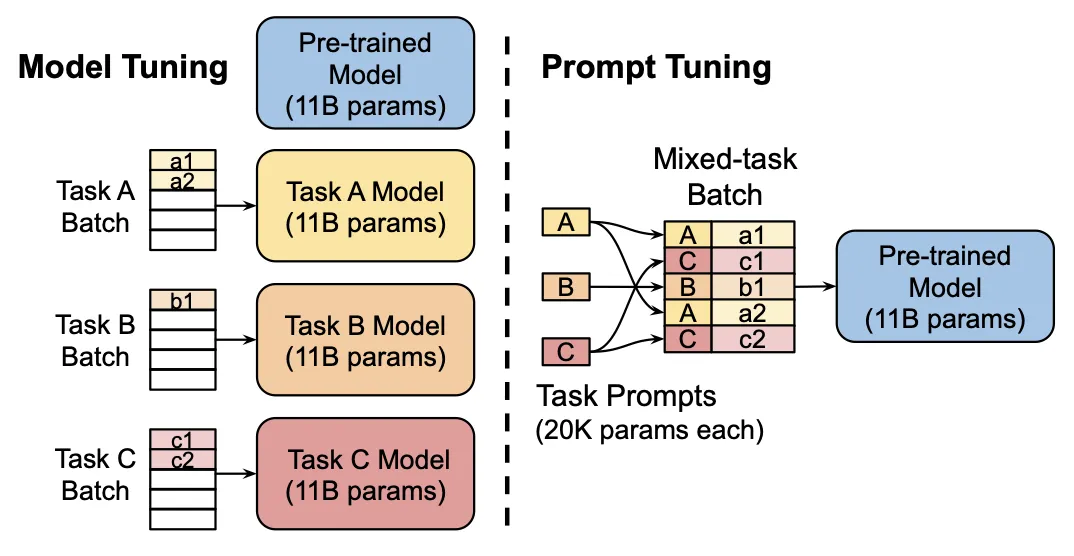 Model Tuning

Pre-trained Model (11B params)

Task A Batch

a1
a2

Task A Model (11B params)

Task B Batch

b1

Task B Model (11B params)

Task C Batch

c1
c2

Task C Model (11B params)

Prompt Tuning

Mixed-task Batch

A
B
C

| A | a1 |
|---|---|
| C | c1 |
| B | b1 |
| A | a2 |
| C | c2 |

Pre-trained Model (11B params)

Task Prompts (20K params each)